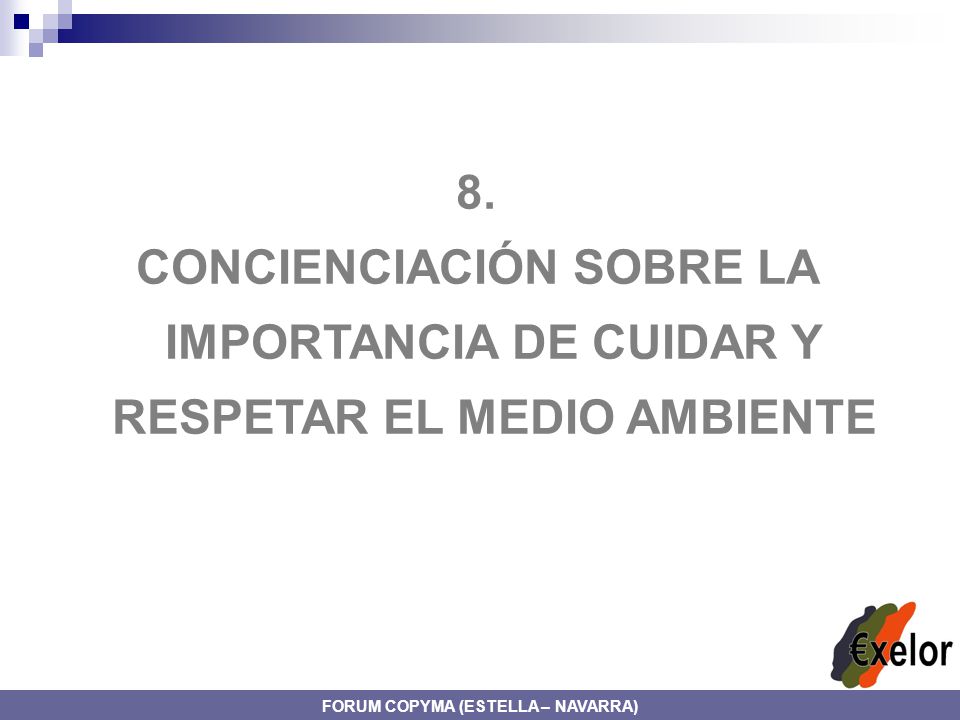 8.
CONCIENCIACIÓN SOBRE LA IMPORTANCIA DE CUIDAR Y RESPETAR EL MEDIO AMBIENTE

€xelor

FORUM COPYMA (ESTELLA – NAVARRA)